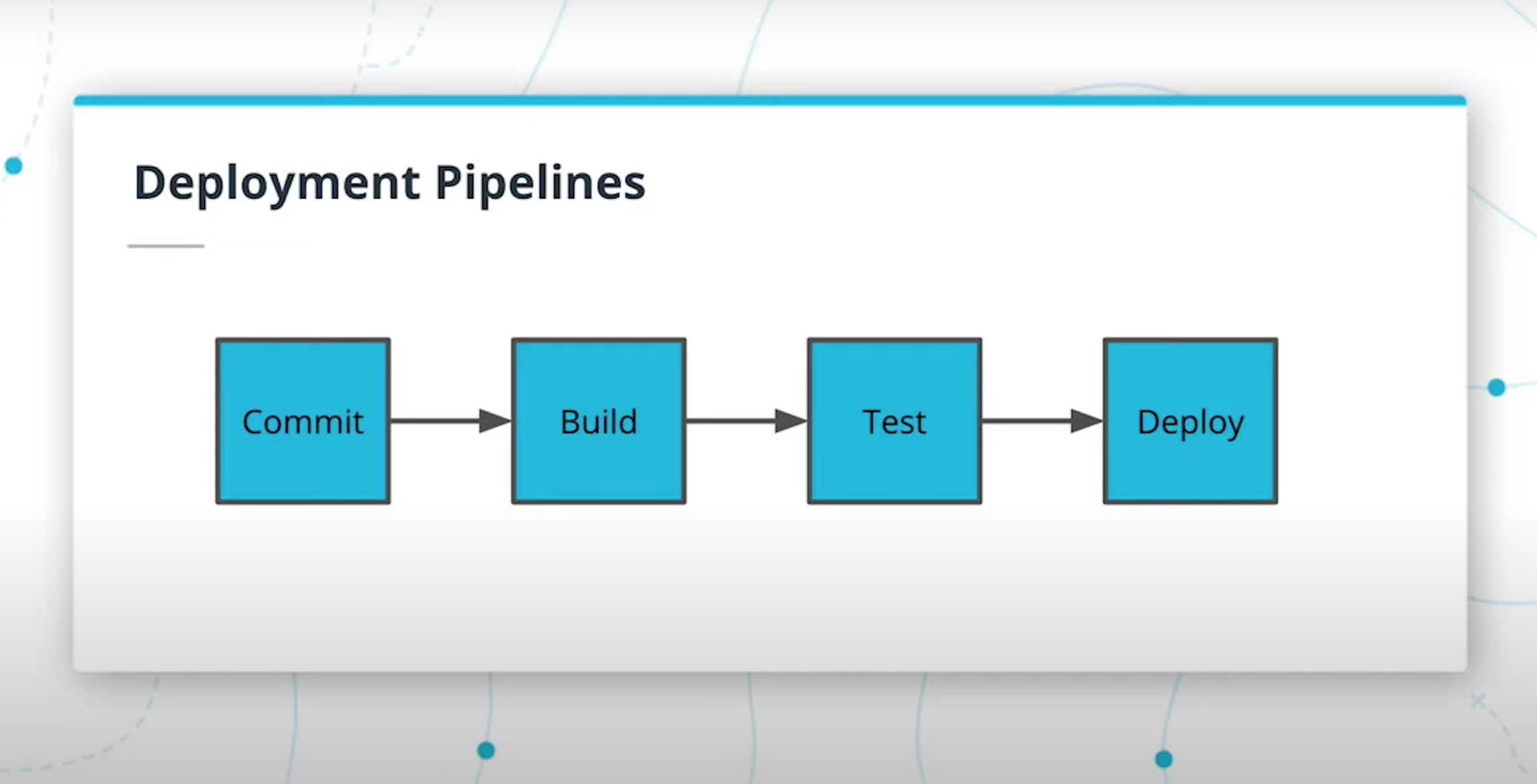 Deployment Pipelines

Commit

Build

Test

Deploy